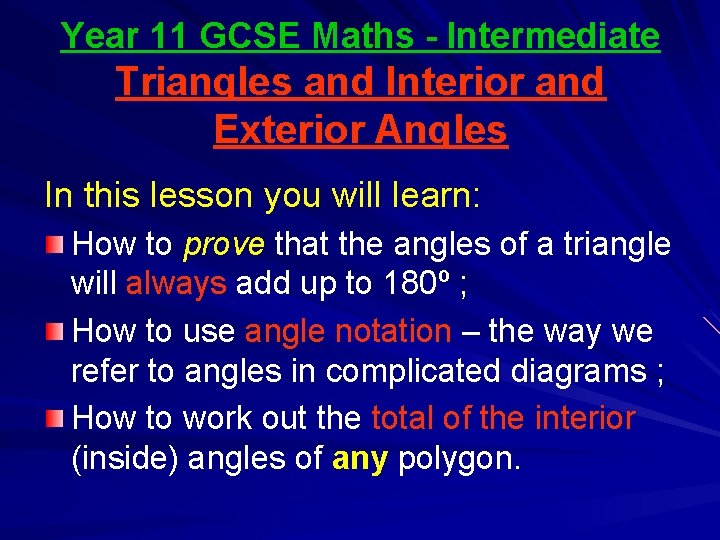 Year 11 GCSE Maths - Intermediate

Triangles and Interior and Exterior Angles

In this lesson you will learn:

How to prove that the angles of a triangle will always add up to 180º ;

How to use angle notation – the way we refer to angles in complicated diagrams ;

How to work out the total of the interior (inside) angles of any polygon.